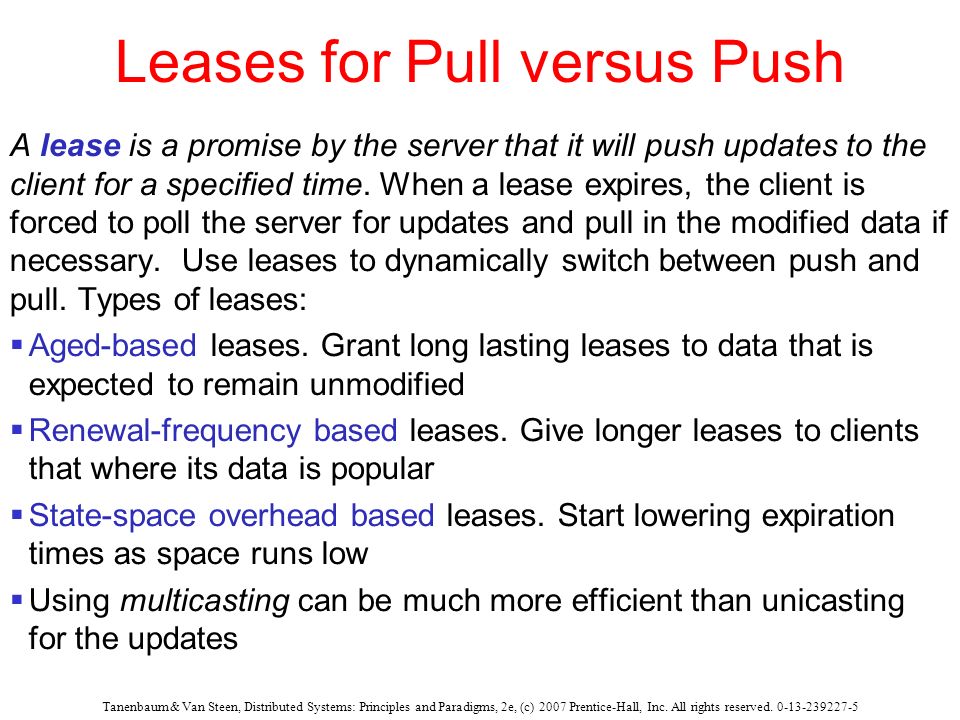 Leases for Pull versus Push

A lease is a promise by the server that it will push updates to the client for a specified time. When a lease expires, the client is forced to poll the server for updates and pull in the modified data if necessary. Use leases to dynamically switch between push and pull. Types of leases:

▪ Aged-based leases. Grant long lasting leases to data that is expected to remain unmodified

▪ Renewal-frequency based leases. Give longer leases to clients that where its data is popular

▪ State-space overhead based leases. Start lowering expiration times as space runs low

▪ Using multicasting can be much more efficient than unicasting for the updates

Tanenbaum & Van Steen, Distributed Systems: Principles and Paradigms, 2e, (c) 2007 Prentice-Hall, Inc. All rights reserved. 0-13-239227-5